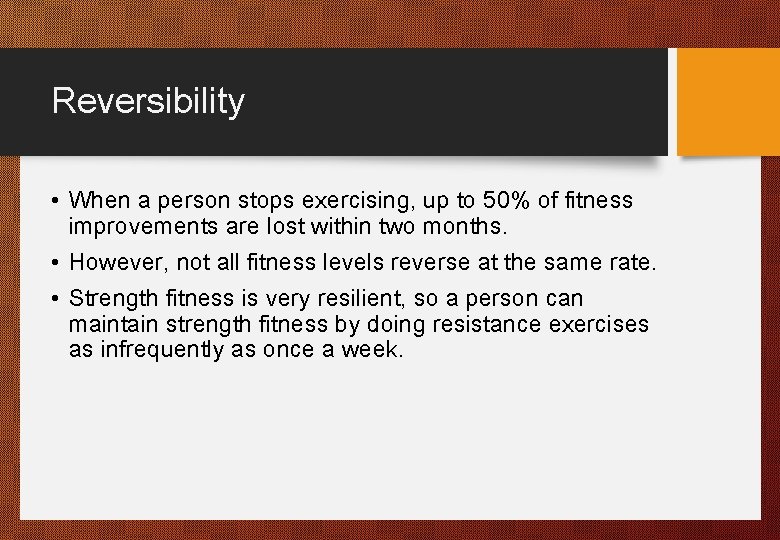 Reversibility

• When a person stops exercising, up to 50% of fitness improvements are lost within two months.

• However, not all fitness levels reverse at the same rate.

• Strength fitness is very resilient, so a person can maintain strength fitness by doing resistance exercises as infrequently as once a week.